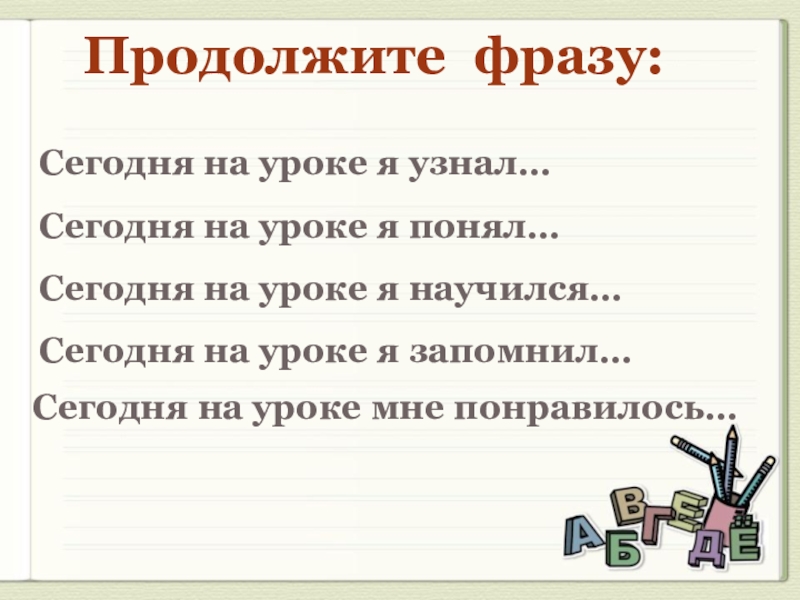 Продолжите фразу:

Сегодня на уроке я узнал…

Сегодня на уроке я понял…

Сегодня на уроке я научился…

Сегодня на уроке я запомнил…

Сегодня на уроке мне понравилось…

А Б В Г Д Е Ё